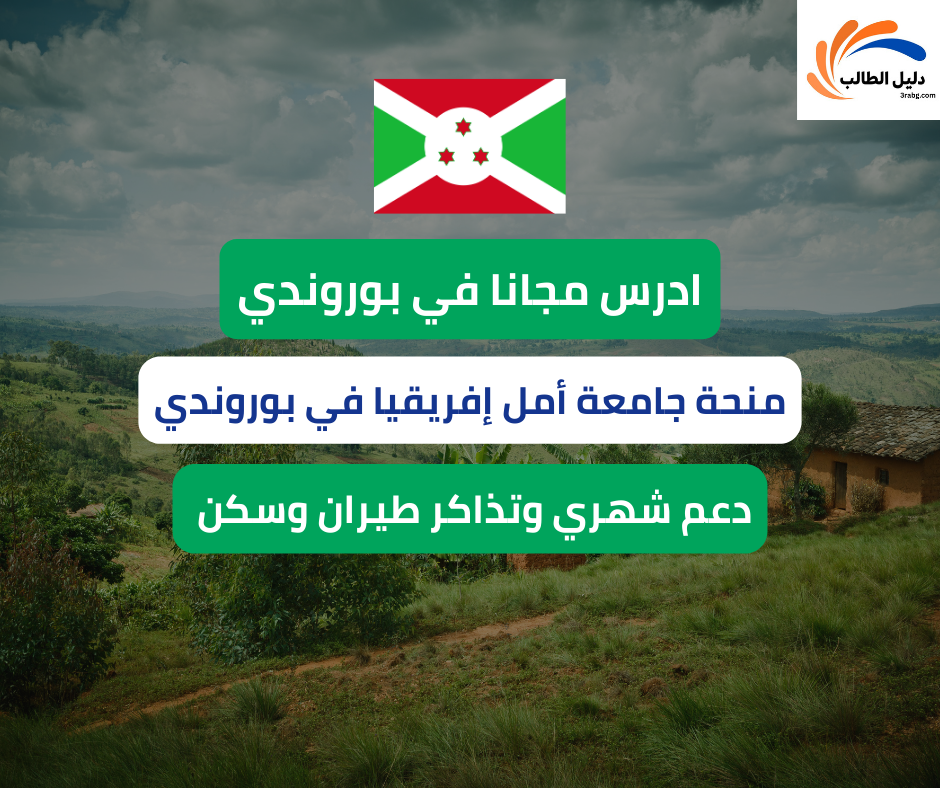 دليل الطالب
3rabg.com

ادرس مجانا في بوروندي

منحة جامعة أمل إفريقيا في بوروندي

دعم شهري وتذاكر طيران وسكن